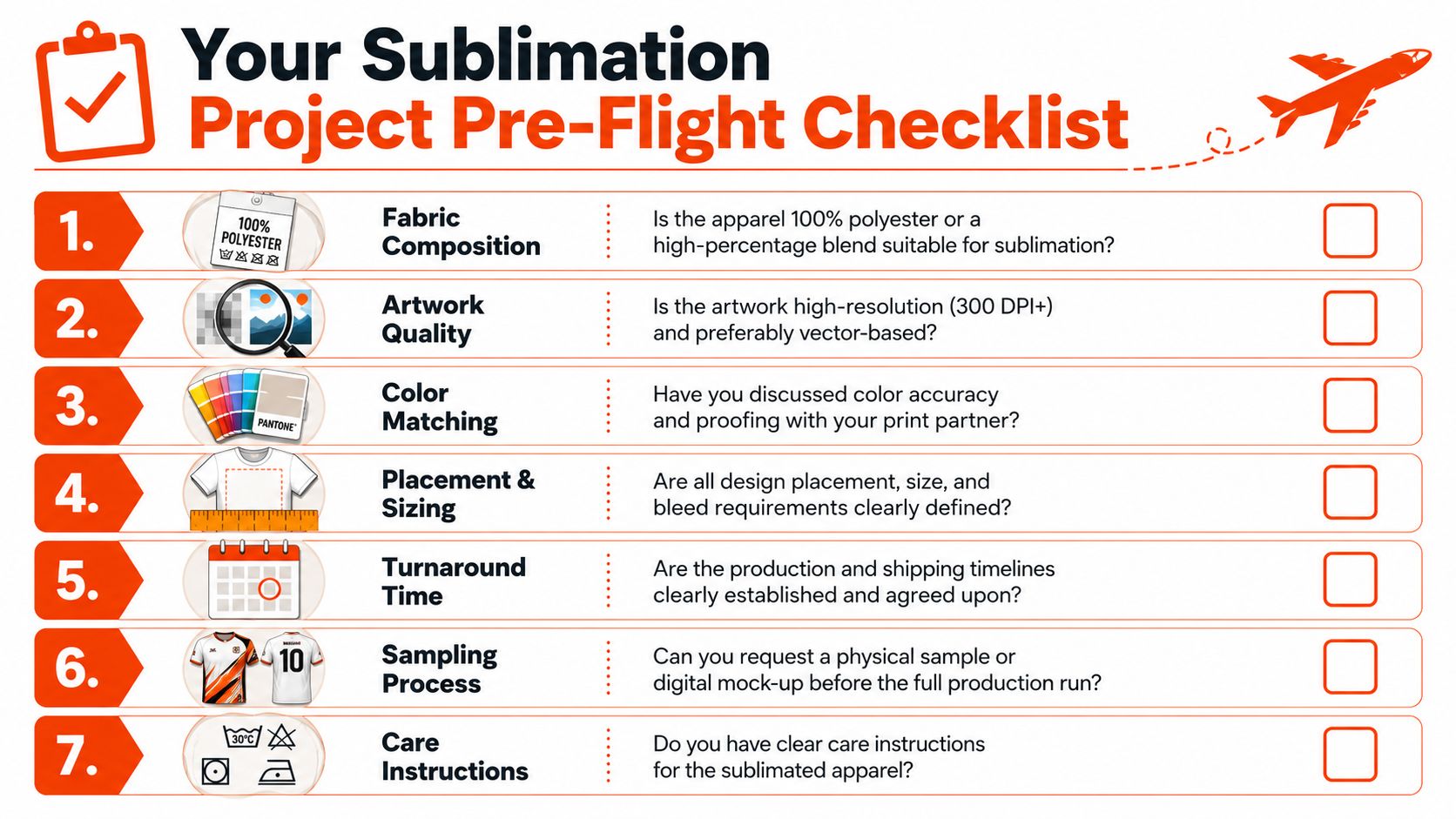 Your Sublimation
Project Pre-Flight Checklist

1.
100% POLYESTER
Fabric Composition
Is the apparel 100% polyester or a high-percentage blend suitable for sublimation?

2.
Artwork Quality
Is the artwork high-resolution (300 DPI+) and preferably vector-based?

3.
PANTONE
Color Matching
Have you discussed color accuracy and proofing with your print partner?

4.
Placement & Sizing
Are all design placement, size, and bleed requirements clearly defined?

5.
Turnaround Time
Are the production and shipping timelines clearly established and agreed upon?

6.
10
Sampling Process
Can you request a physical sample or digital mock-up before the full production run?

7.
30°C
Care Instructions
Do you have clear care instructions for the sublimated apparel?